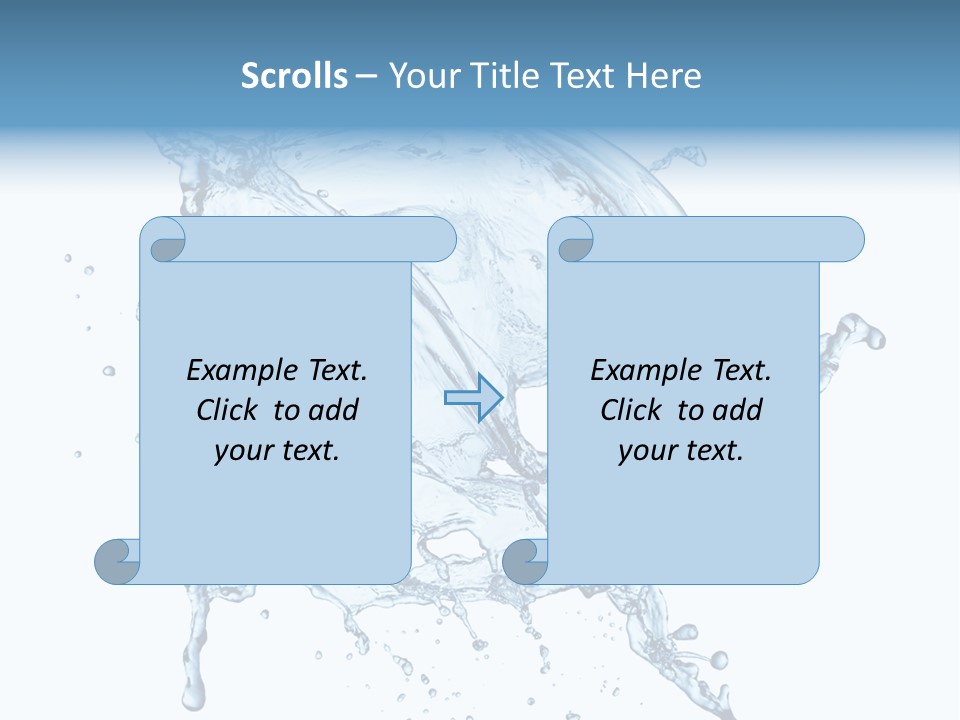 Scrolls – Your Title Text Here

Example Text. Click to add your text.

Example Text. Click to add your text.